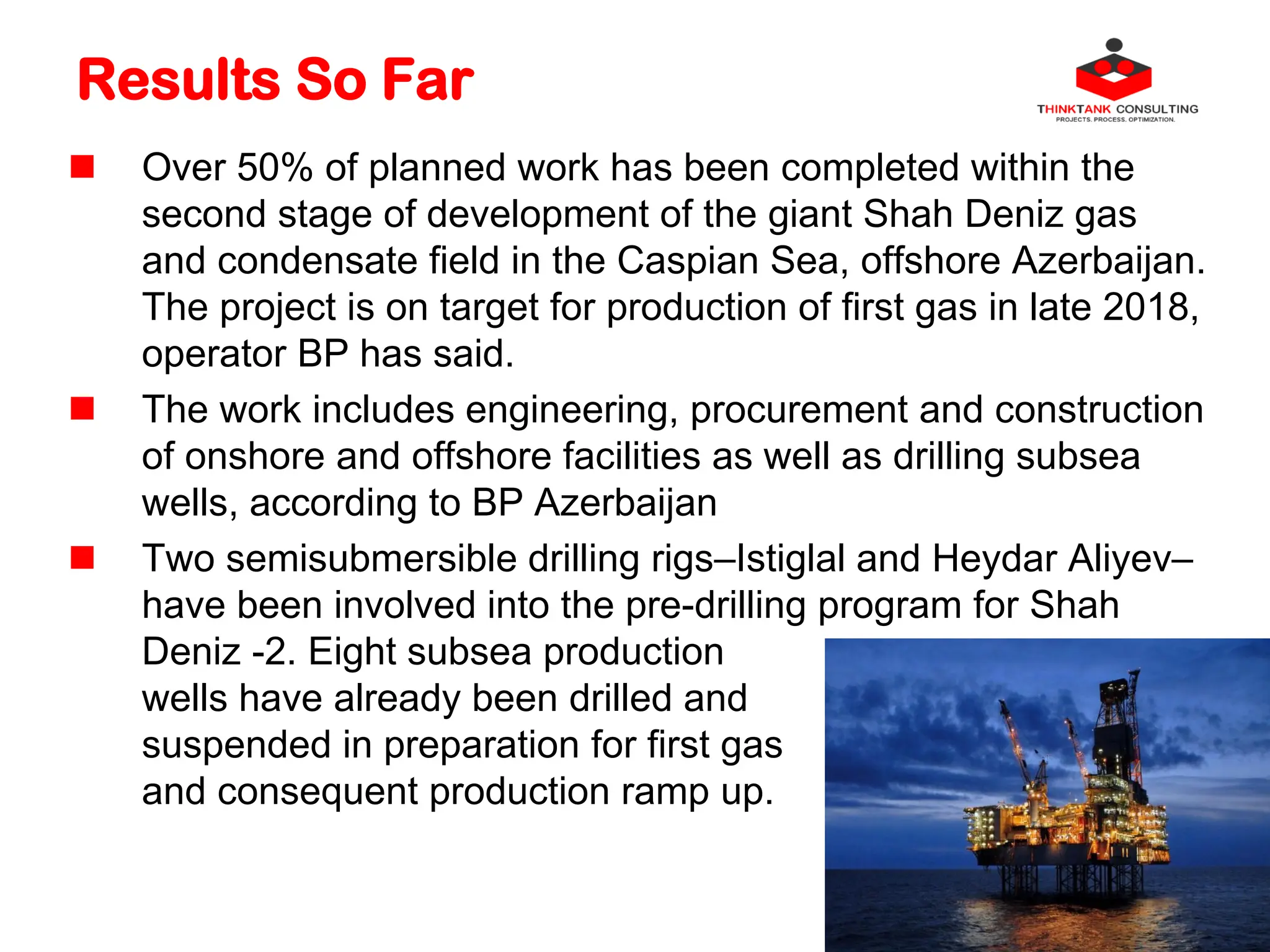 Results So Far

THINKTANK CONSULTING
PROJECTS. PROCESS. OPTIMIZATION.

■ Over 50% of planned work has been completed within the second stage of development of the giant Shah Deniz gas and condensate field in the Caspian Sea, offshore Azerbaijan. The project is on target for production of first gas in late 2018, operator BP has said.

■ The work includes engineering, procurement and construction of onshore and offshore facilities as well as drilling subsea wells, according to BP Azerbaijan

■ Two semisubmersible drilling rigs–Istiglal and Heydar Aliyev–have been involved into the pre-drilling program for Shah Deniz -2. Eight subsea production wells have already been drilled and suspended in preparation for first gas and consequent production ramp up.